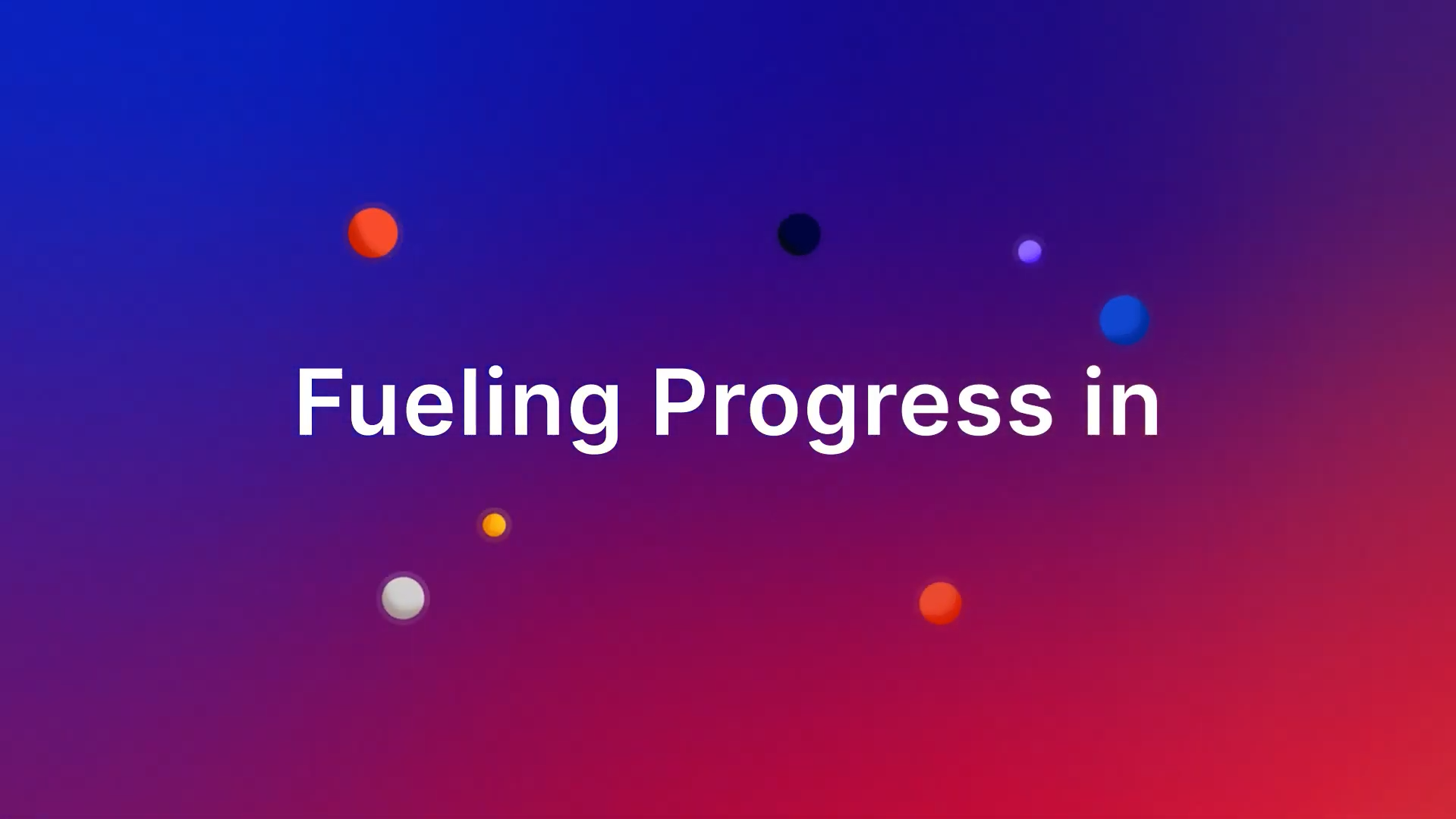 Fueling Progress in